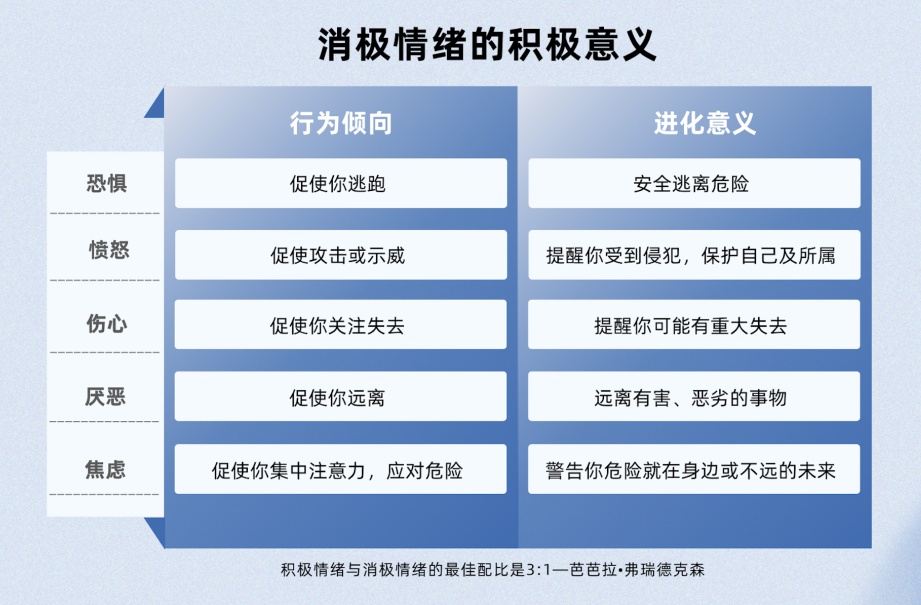 消极情绪的积极意义

|  | 行为倾向 | 进化意义 |
|---|---|---|
| 恐惧 | 促使你逃跑 | 安全逃离危险 |
| 愤怒 | 促使攻击或示威 | 提醒你受到侵犯，保护自己及所属 |
| 伤心 | 促使你关注失去 | 提醒你可能有重大失去 |
| 厌恶 | 促使你远离 | 远离有害、恶劣的事物 |
| 焦虑 | 促使你集中注意力，应对危险 | 警告你危险就在身边或不远的未来 |

积极情绪与消极情绪的最佳配比是3:1—芭芭拉•弗瑞德克森